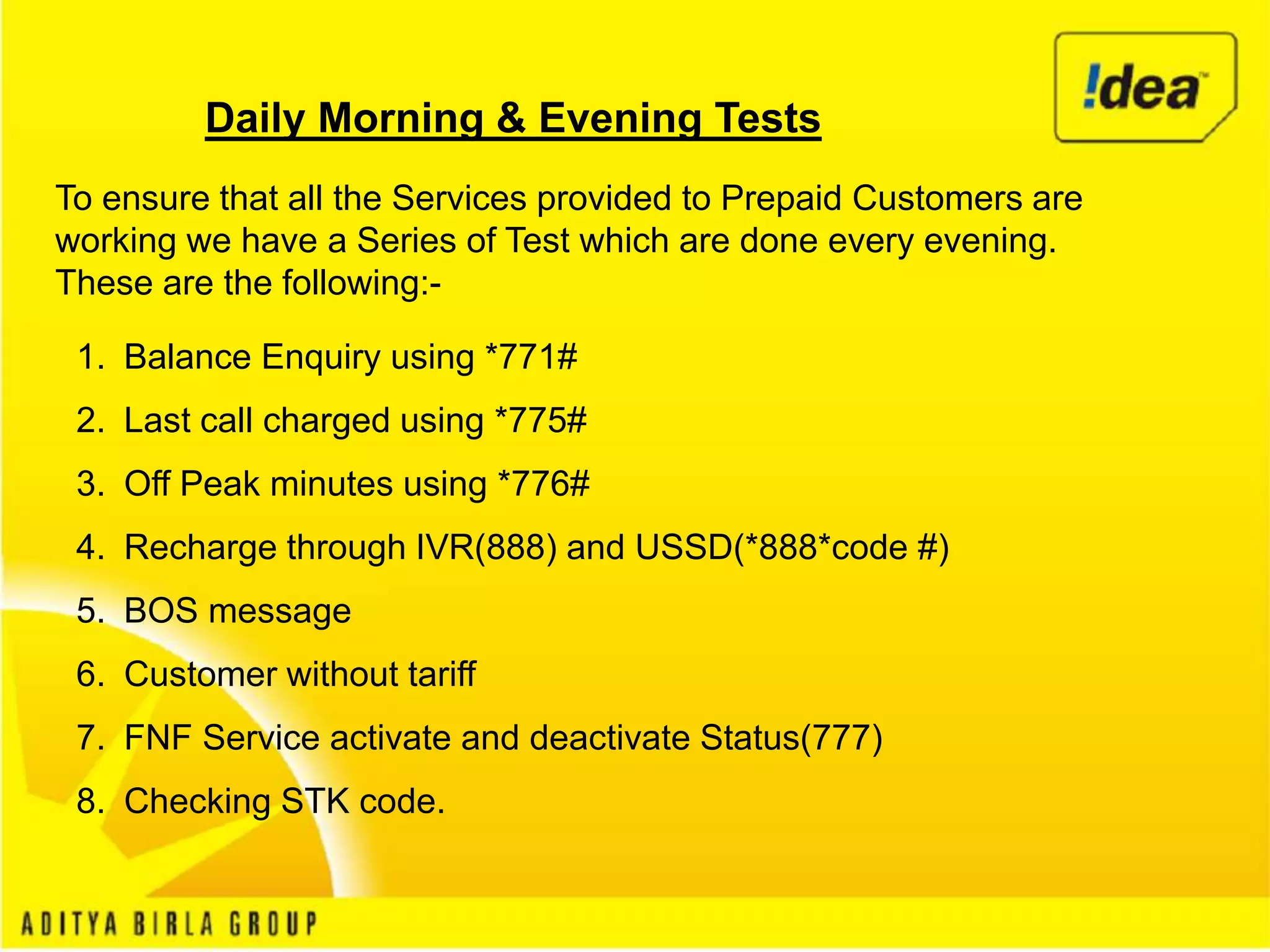 !dea

Daily Morning & Evening Tests

To ensure that all the Services provided to Prepaid Customers are working we have a Series of Test which are done every evening. These are the following:-

1. Balance Enquiry using *771#
2. Last call charged using *775#
3. Off Peak minutes using *776#
4. Recharge through IVR(888) and USSD(*888*code #)
5. BOS message
6. Customer without tariff
7. FNF Service activate and deactivate Status(777)
8. Checking STK code.

ADITYA BIRLA GROUP